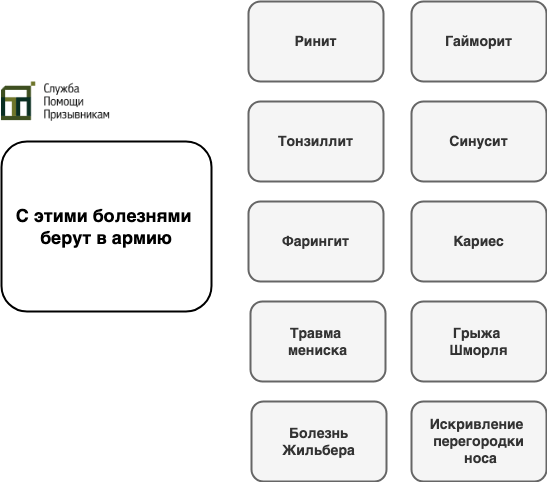 Служба
Помощи
Призывникам

С этими болезнями берут в армию

Ринит

Гайморит

Тонзиллит

Синусит

Фарингит

Кариес

Травма мениска

Грыжа Шморля

Болезнь Жильбера

Искривление перегородки носа